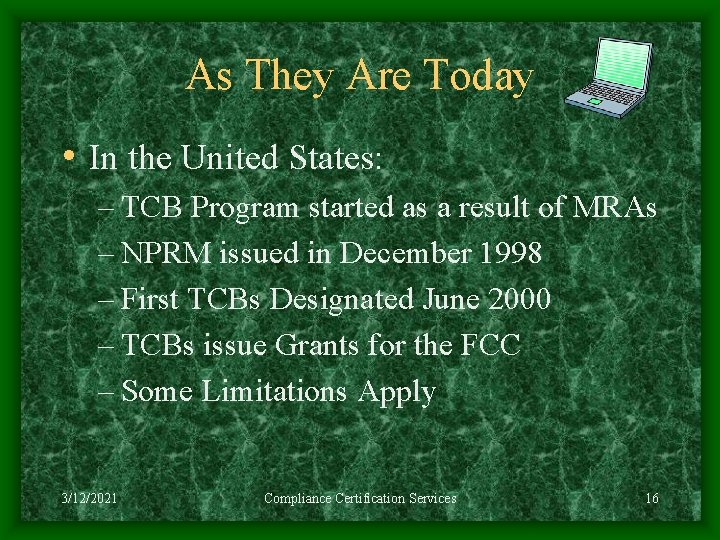 As They Are Today

• In the United States:
– TCB Program started as a result of MRAs
– NPRM issued in December 1998
– First TCBs Designated June 2000
– TCBs issue Grants for the FCC
– Some Limitations Apply

3/12/2021 Compliance Certification Services 16